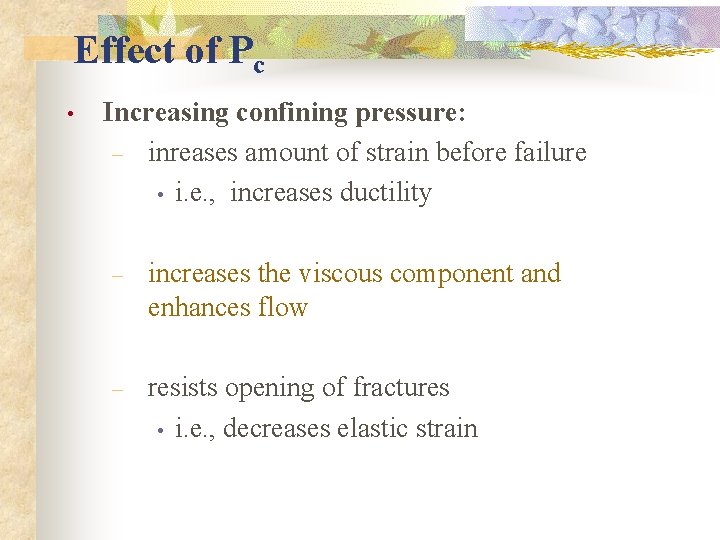 Effect of $P_c$

• Increasing confining pressure:
– inreases amount of strain before failure
• i.e., increases ductility

– increases the viscous component and enhances flow

– resists opening of fractures
• i.e., decreases elastic strain